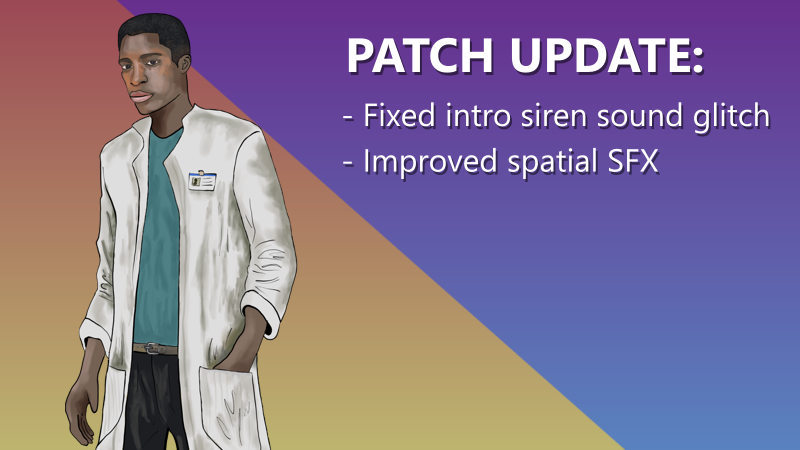 PATCH UPDATE:

- Fixed intro siren sound glitch
- Improved spatial SFX